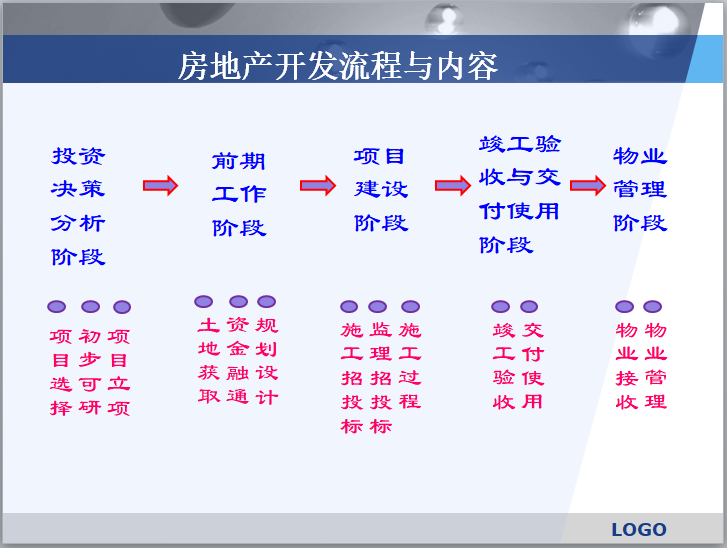 房地产开发流程与内容

投资决策分析阶段

前期工作阶段

项目建设阶段

竣工验收与交付使用阶段

物业管理阶段

项目选择

初步可研

项目立项

土地获取

资金融通

规划设计

施工招投标

监理招投标

施工过程

竣工验收

交付使用

物业接收

物业管理

LOGO